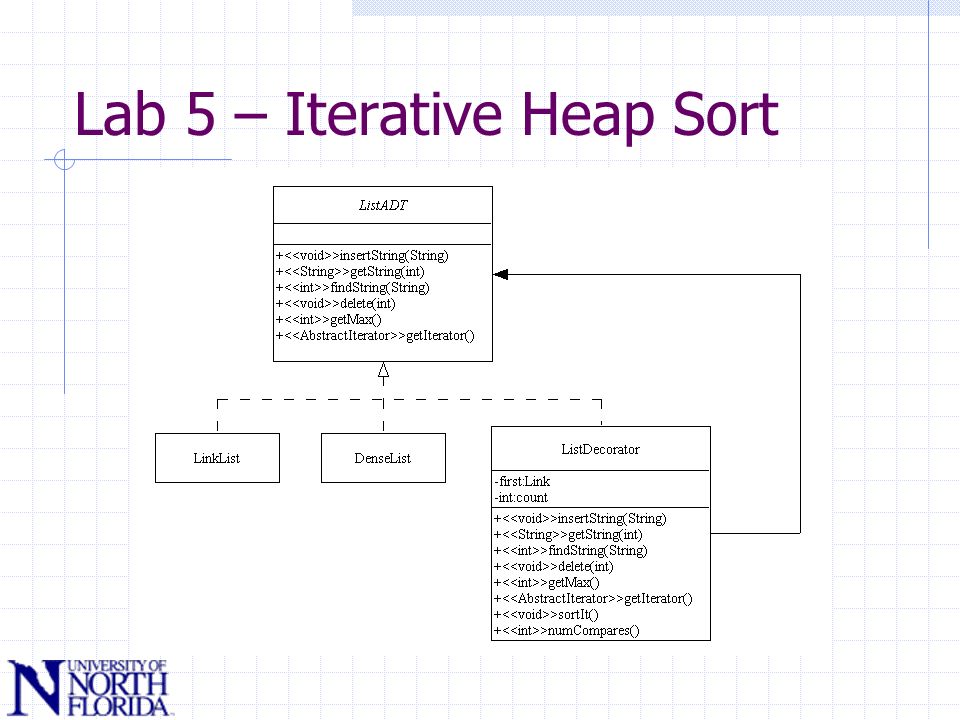 Lab 5 – Iterative Heap Sort

ListADT

+<<void>>insertString(String)
+<<String>>getString(int)
+<<int>>findString(String)
+<<void>>delete(int)
+<<int>>getMax()
+<<AbstractIterator>>getIterator()

LinkList

DenseList

ListDecorator

-first:Link
-int:count

+<<void>>insertString(String)
+<<String>>getString(int)
+<<int>>findString(String)
+<<void>>delete(int)
+<<int>>getMax()
+<<AbstractIterator>>getIterator()
+<<void>>sortIt()
+<<int>>numCompares()

N UNIVERSITY OF NORTH FLORIDA